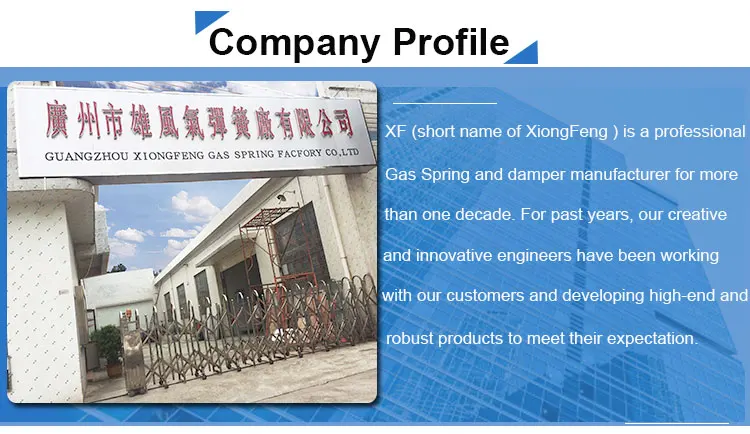 Company Profile

廣州市雄風氣彈簧廠有限公司
GUANGZHOU XIONGFENG GAS SPRING FACFORY CO.,LTD

XF (short name of XiongFeng ) is a professional Gas Spring and damper manufacturer for more than one decade. For past years, our creative and innovative engineers have been working with our customers and developing high-end and robust products to meet their expectation.